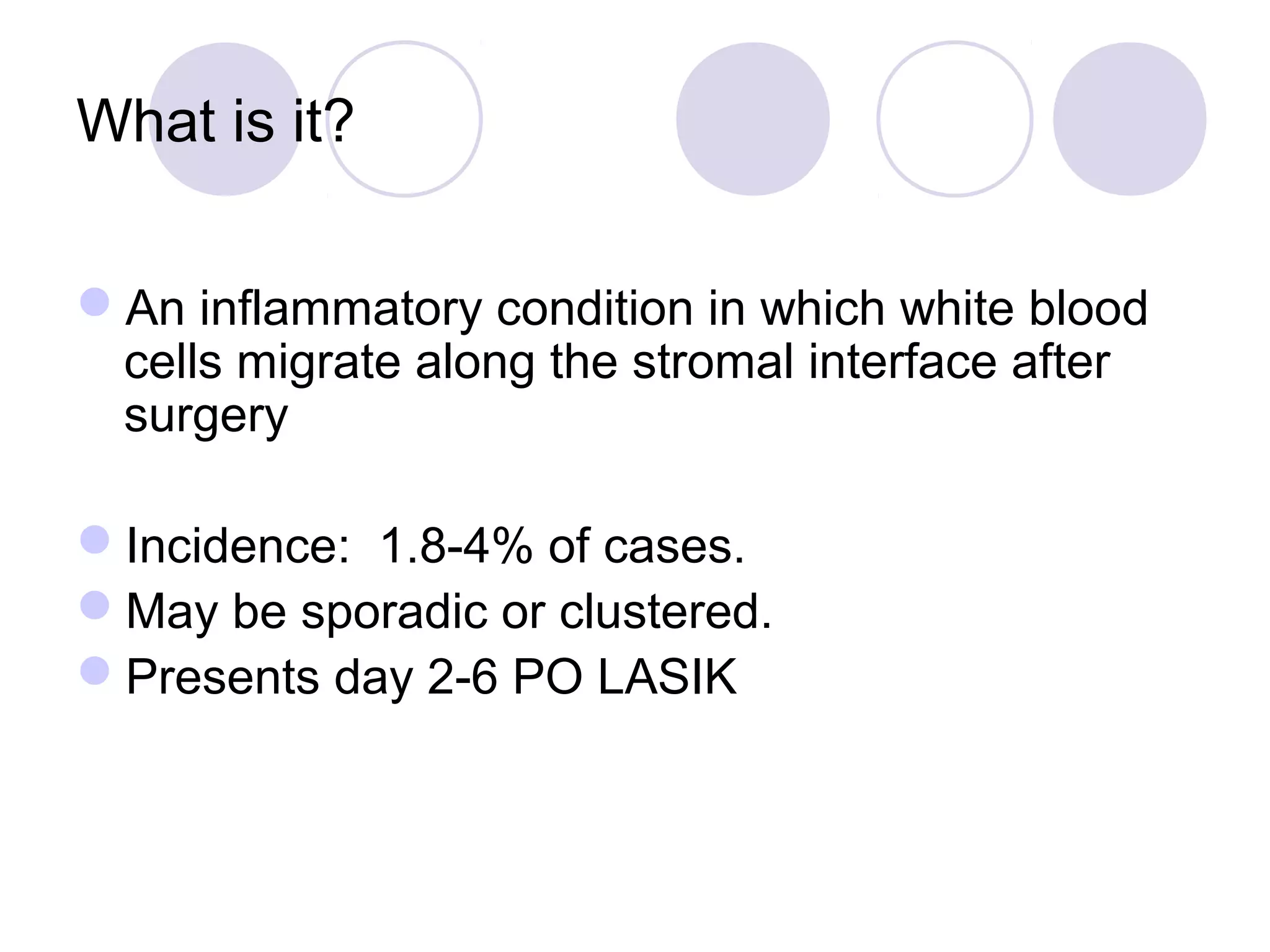 What is it?

An inflammatory condition in which white blood cells migrate along the stromal interface after surgery

Incidence: 1.8-4% of cases.

May be sporadic or clustered.

Presents day 2-6 PO LASIK